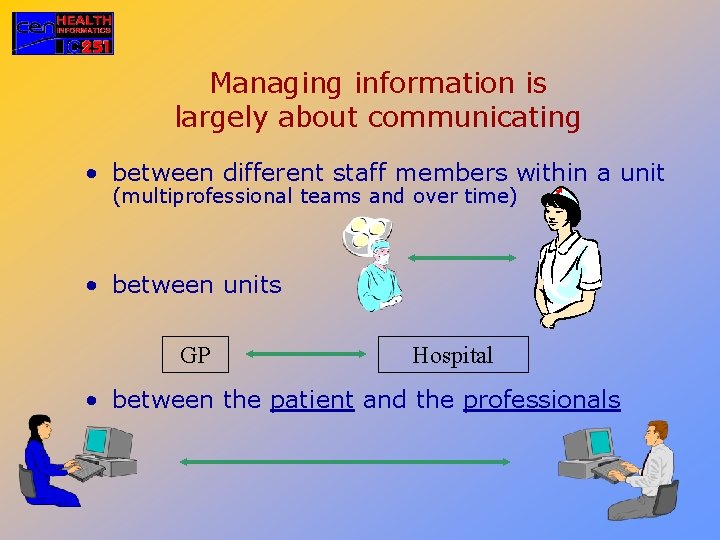 cen HEALTH INFORMATICS TC251

Managing information is largely about communicating

• between different staff members within a unit (multiprofessional teams and over time)

• between units

GP

Hospital

• between the patient and the professionals